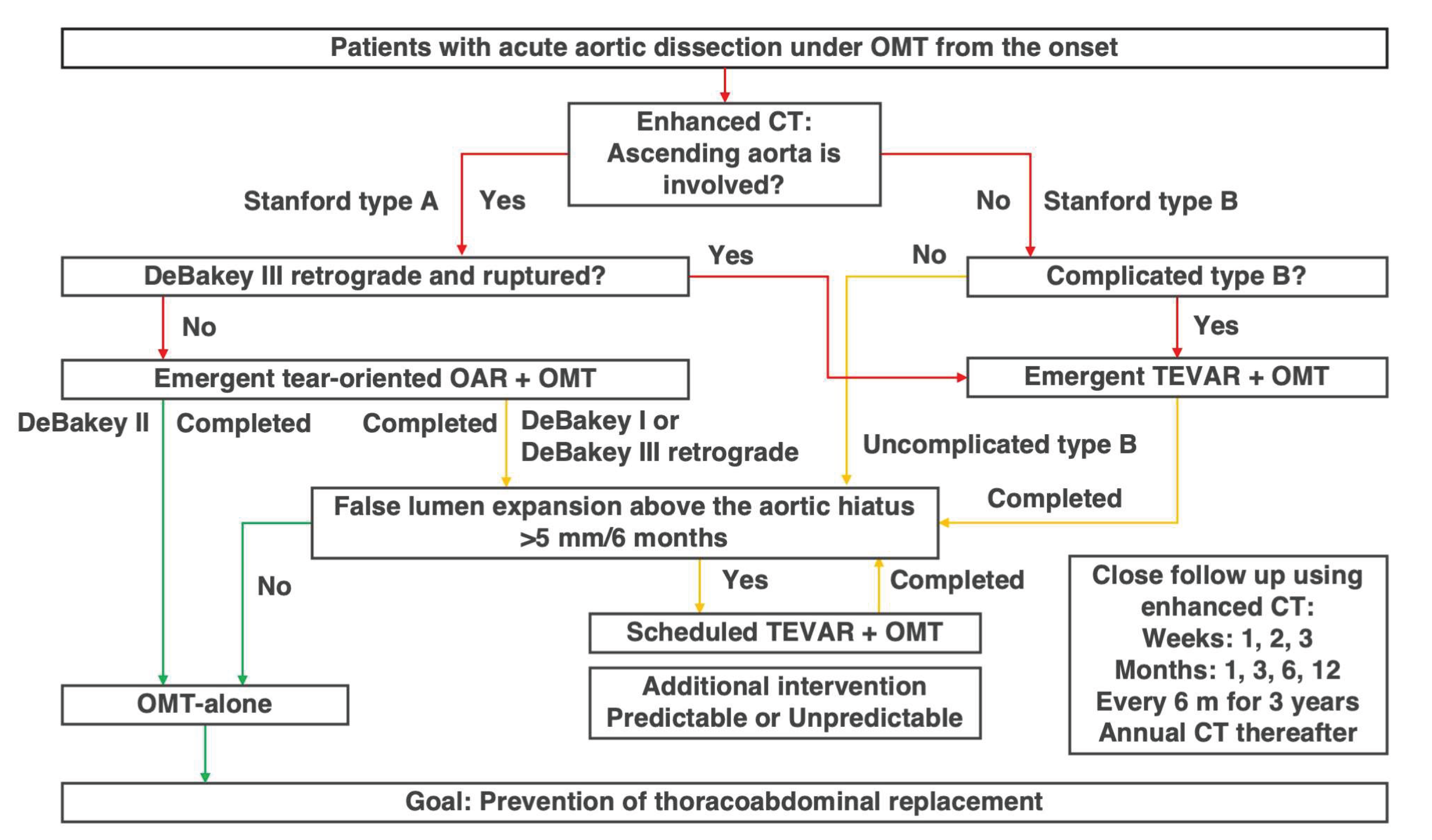 Patients with acute aortic dissection under OMT from the onset

Enhanced CT: Ascending aorta is involved?

Stanford type A

Yes

No

Stanford type B

DeBakey III retrograde and ruptured?

Yes

No

Complicated type B?

No

Yes

Emergent tear-oriented OAR + OMT

Emergent TEVAR + OMT

DeBakey II

Completed

Completed

DeBakey I or DeBakey III retrograde

Uncomplicated type B

Completed

False lumen expansion above the aortic hiatus >5 mm/6 months

No

Yes

Completed

Scheduled TEVAR + OMT

Additional intervention Predictable or Unpredictable

Close follow up using enhanced CT: Weeks: 1, 2, 3 Months: 1, 3, 6, 12 Every 6 m for 3 years Annual CT thereafter

OMT-alone

Goal: Prevention of thoracoabdominal replacement